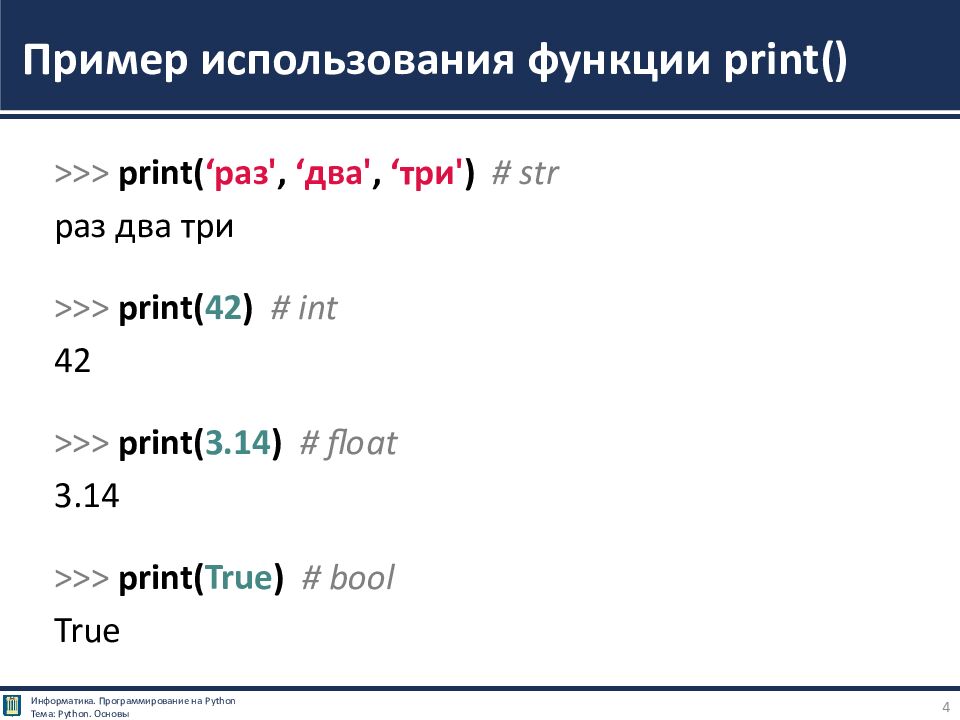 Пример использования функции print()

>>> print(‘раз', ‘два', ‘три') # str
раз два три

>>> print(42) # int
42

>>> print(3.14) # float
3.14

>>> print(True) # bool
True

Информатика. Программирование на Python
Тема: Python. Основы

4